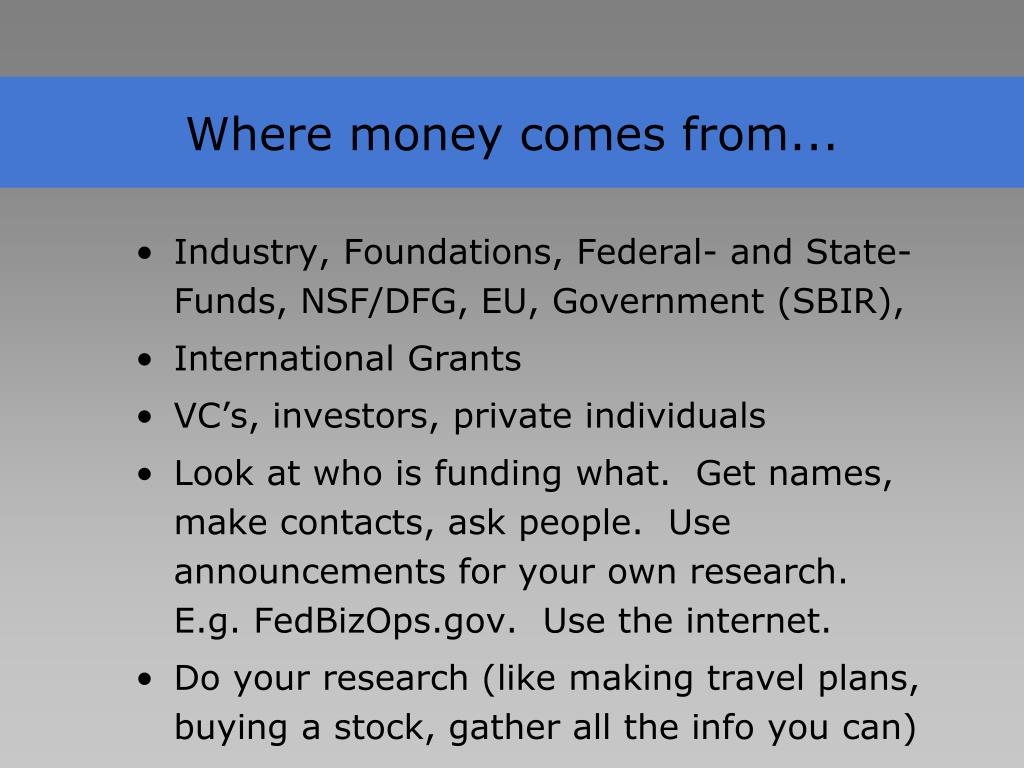 Where money comes from...

• Industry, Foundations, Federal- and State-Funds, NSF/DFG, EU, Government (SBIR),
• International Grants
• VC’s, investors, private individuals
• Look at who is funding what. Get names, make contacts, ask people. Use announcements for your own research. E.g. FedBizOps.gov. Use the internet.
• Do your research (like making travel plans, buying a stock, gather all the info you can)